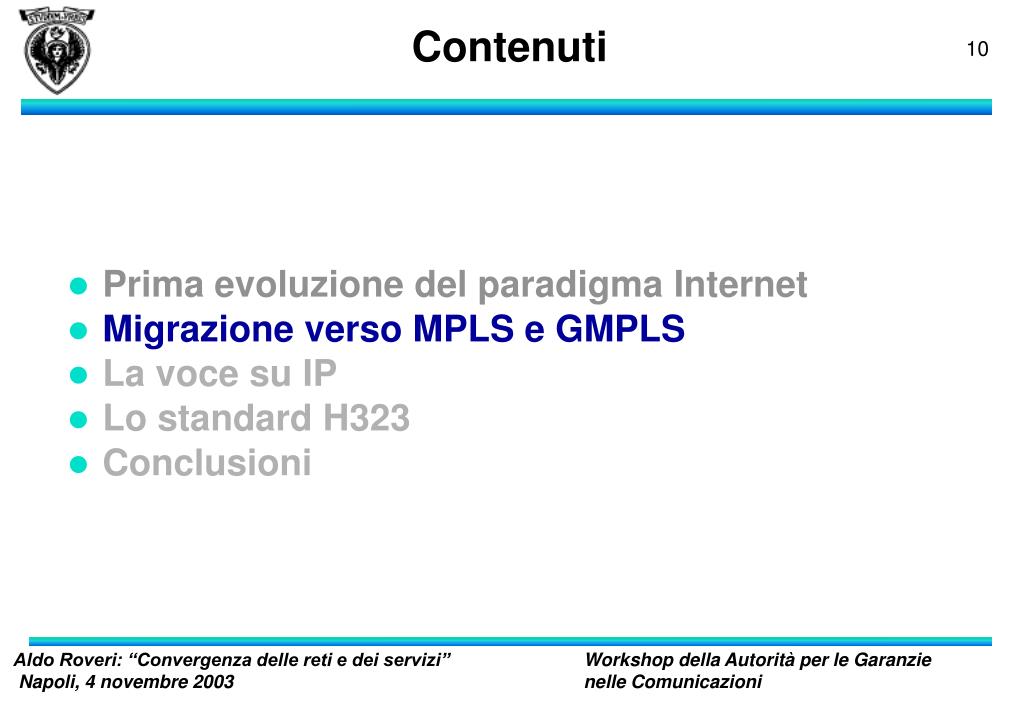 Contenuti

10

- Prima evoluzione del paradigma Internet
- Migrazione verso MPLS e GMPLS
- La voce su IP
- Lo standard H323
- Conclusioni

Aldo Roveri: “Convergenza delle reti e dei servizi”
Napoli, 4 novembre 2003

Workshop della Autorità per le Garanzie nelle Comunicazioni